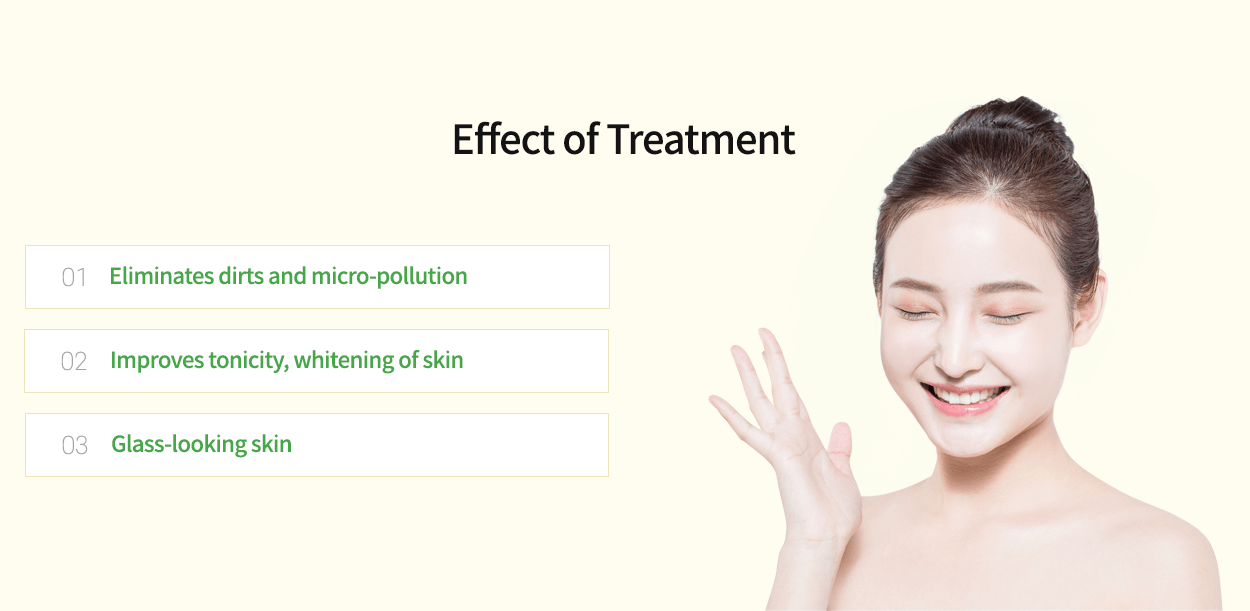 Effect of Treatment

01 Eliminates dirts and micro-pollution

02 Improves tonicity, whitening of skin

03 Glass-looking skin